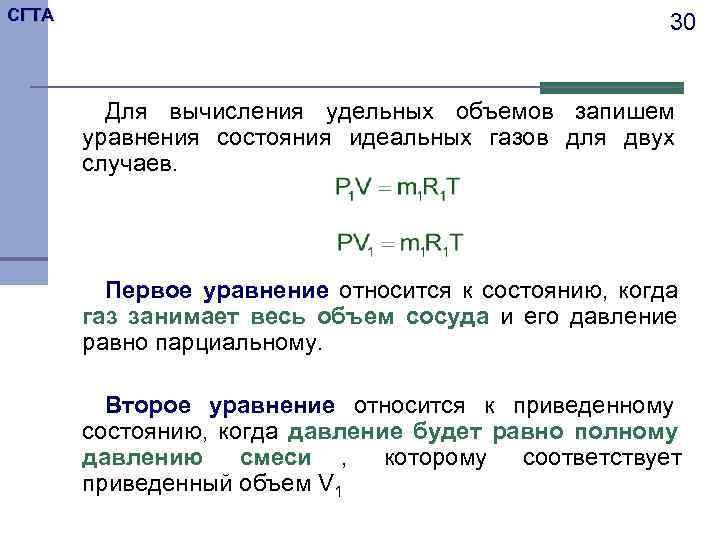 СГТА

30

Для вычисления удельных объемов запишем уравнения состояния идеальных газов для двух случаев.

$P_1V = m_1R_1T$

$PV_1 = m_1R_1T$

Первое уравнение относится к состоянию, когда газ занимает весь объем сосуда и его давление равно парциальному.

Второе уравнение относится к приведенному состоянию, когда давление будет равно полному давлению смеси , которому соответствует приведенный объем $V_1$